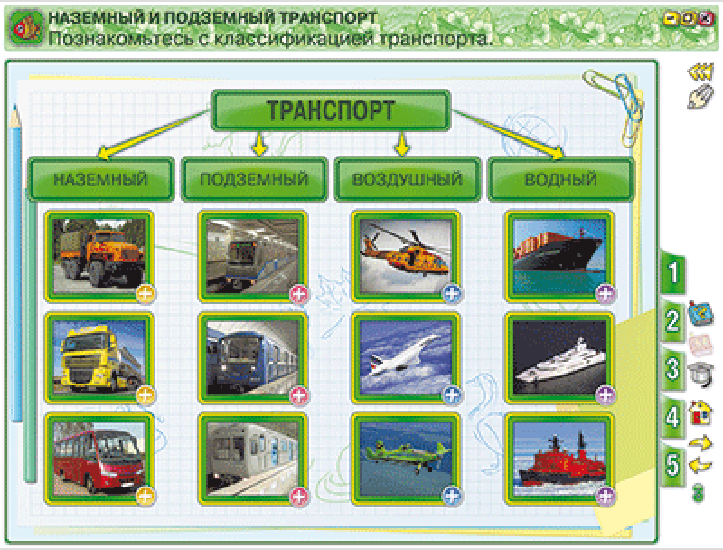 НАЗЕМНЫЙ И ПОДЗЕМНЫЙ ТРАНСПОРТ
Познакомьтесь с классификацией транспорта.

ТРАНСПОРТ

НАЗЕМНЫЙ

ПОДЗЕМНЫЙ

ВОЗДУШНЫЙ

ВОДНЫЙ

1
2
3
4
5